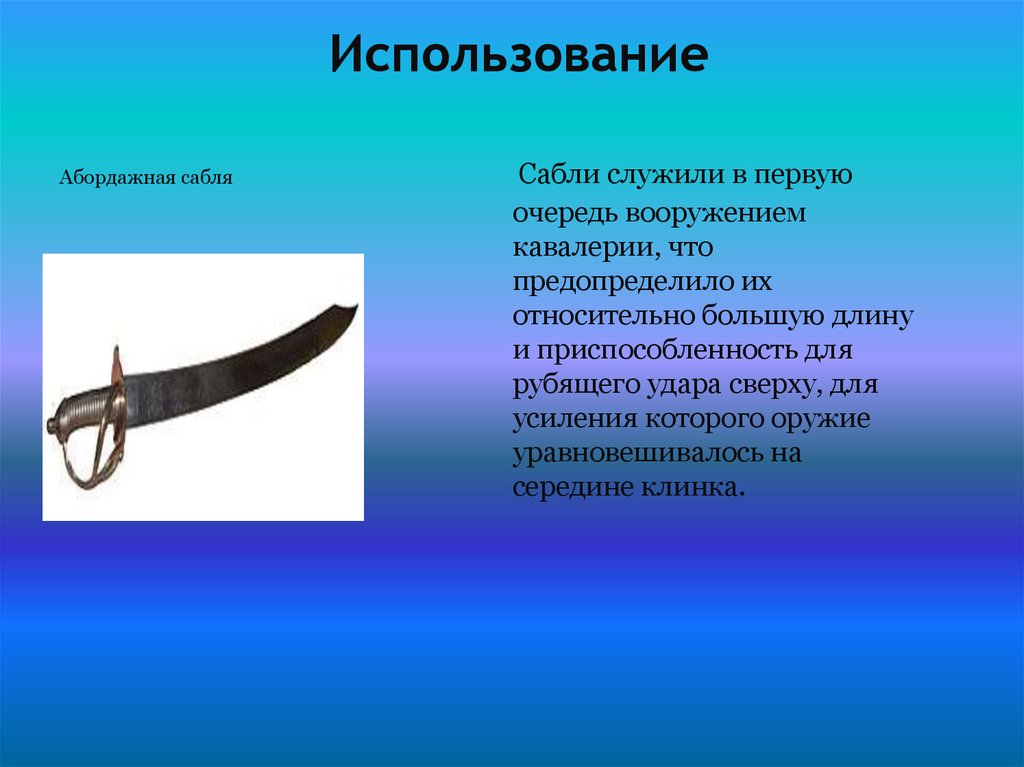 Использование

Абордажная сабля

Сабли служили в первую очередь вооружением кавалерии, что предопределило их относительно большую длину и приспособленность для рубящего удара сверху, для усиления которого оружие уравновешивалось на середине клинка.